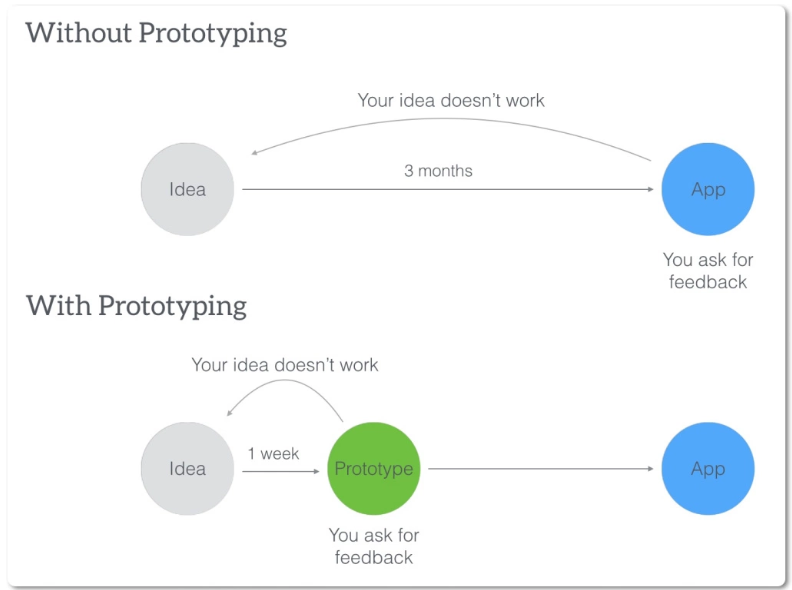 Without Prototyping

Your idea doesn't work

Idea

3 months

App

You ask for feedback

With Prototyping

Your idea doesn't work

Idea

1 week

Prototype

App

You ask for feedback